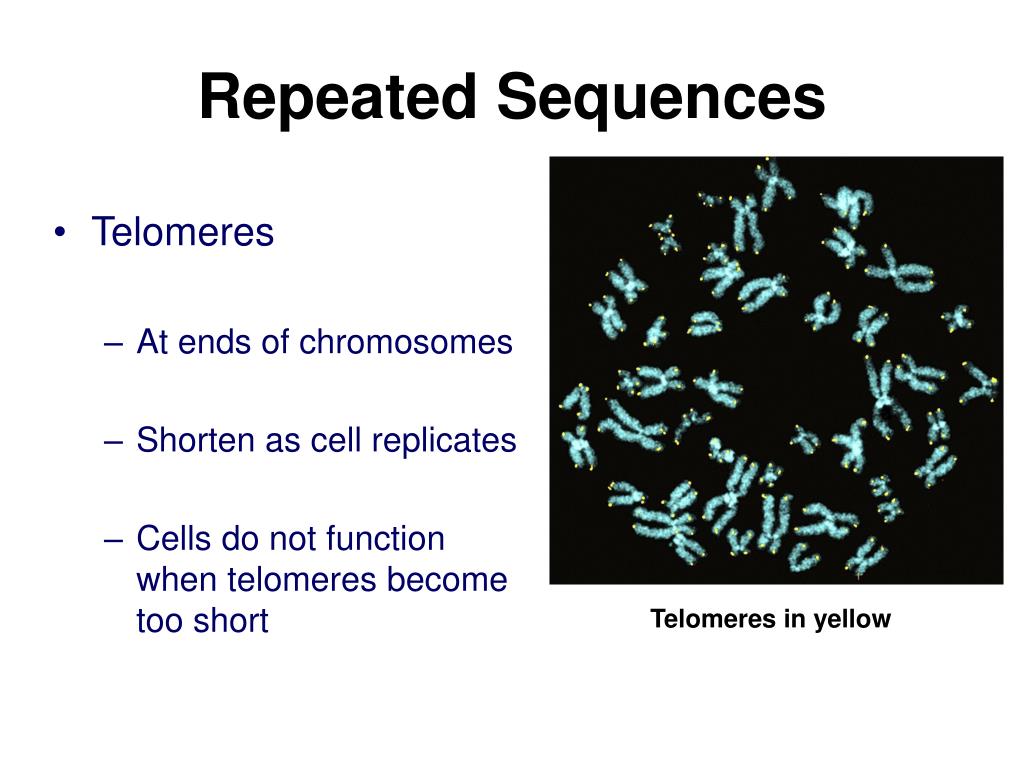 Repeated Sequences

• Telomeres

– At ends of chromosomes

– Shorten as cell replicates

– Cells do not function when telomeres become too short

Telomeres in yellow